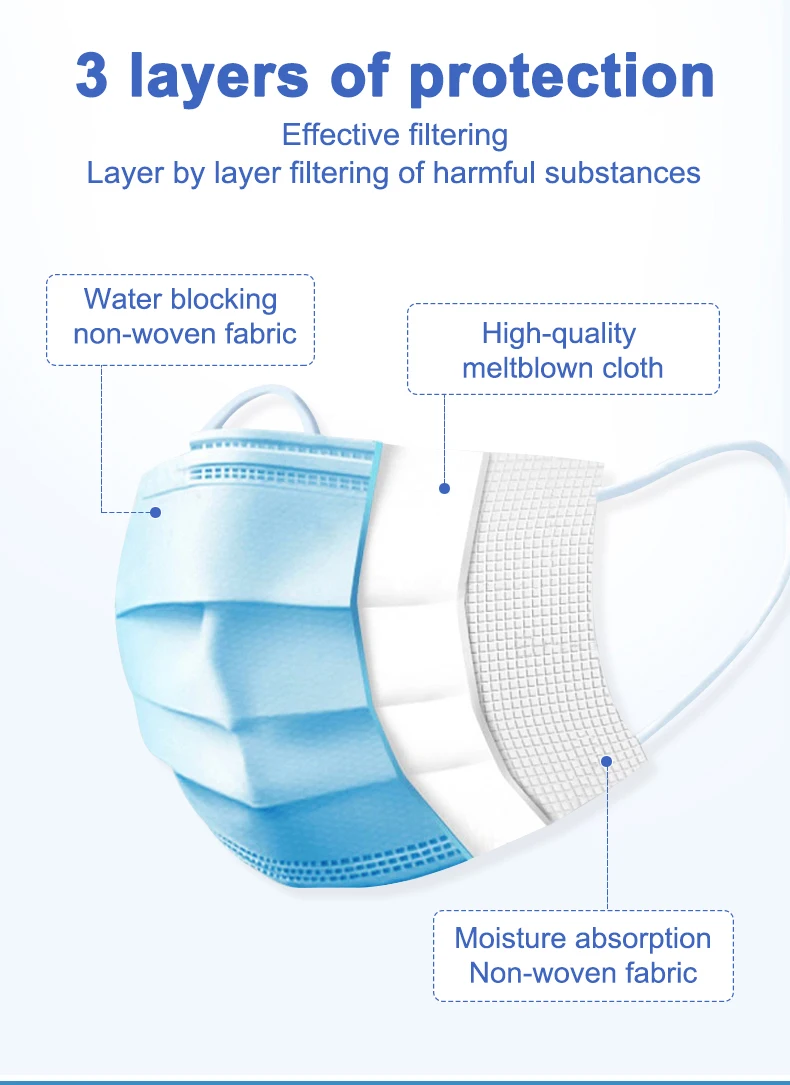 3 layers of protection

Effective filtering
Layer by layer filtering of harmful substances

Water blocking
non-woven fabric

High-quality
meltblown cloth

Moisture absorption
Non-woven fabric